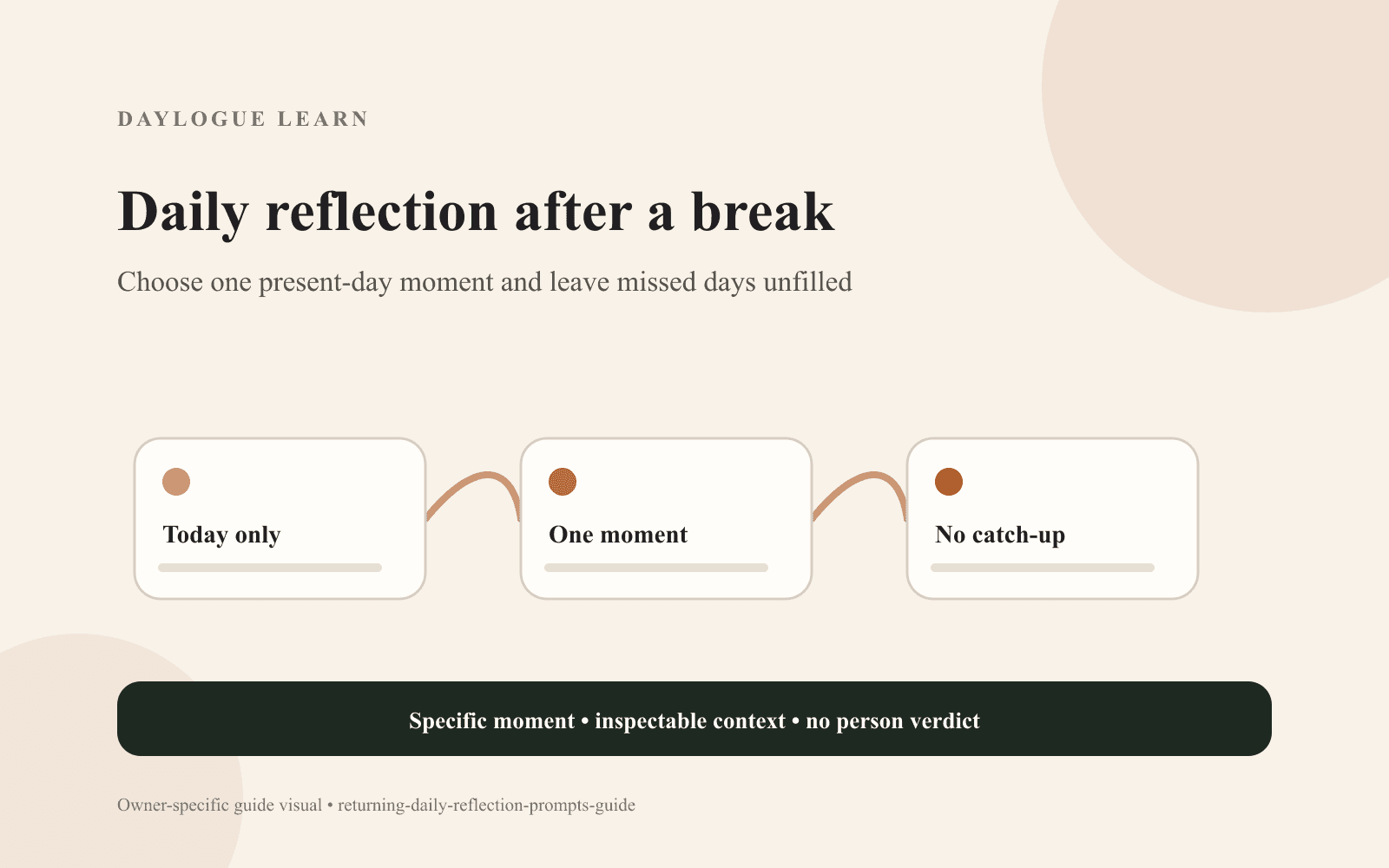 DAYLOGUE LEARN

Daily reflection after a break

Choose one present-day moment and leave missed days unfilled

Today only

One moment

No catch-up

Specific moment • inspectable context • no person verdict

Owner-specific guide visual • returning-daily-reflection-prompts-guide